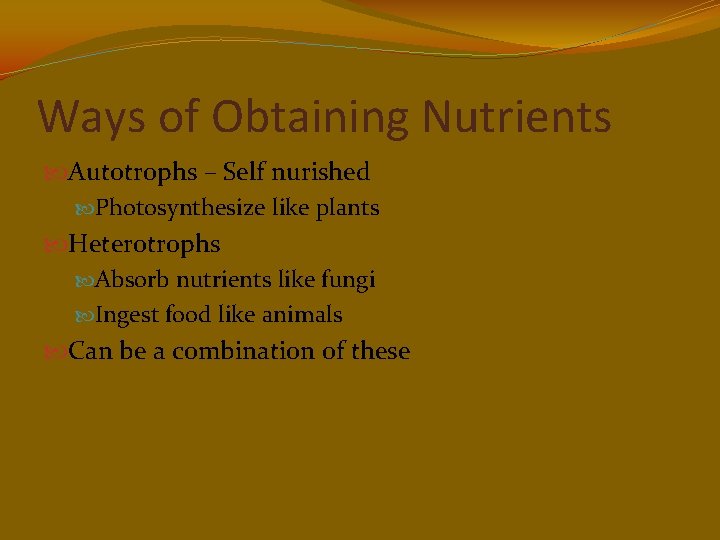 Ways of Obtaining Nutrients

Autotrophs – Self nurished

Photosynthesize like plants

Heterotrophs

Absorb nutrients like fungi

Ingest food like animals

Can be a combination of these